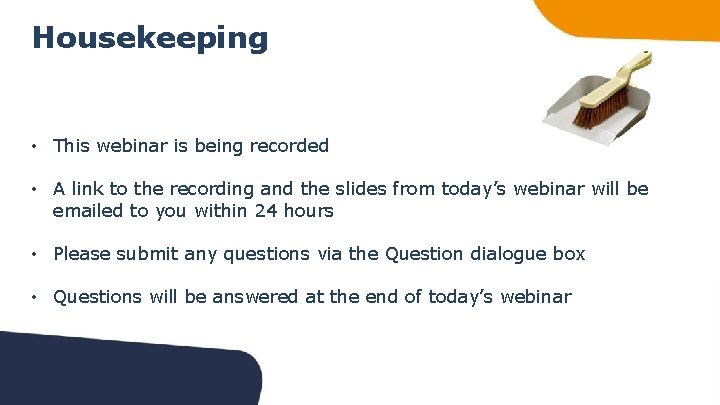 Housekeeping

• This webinar is being recorded

• A link to the recording and the slides from today's webinar will be emailed to you within 24 hours

• Please submit any questions via the Question dialogue box

• Questions will be answered at the end of today's webinar